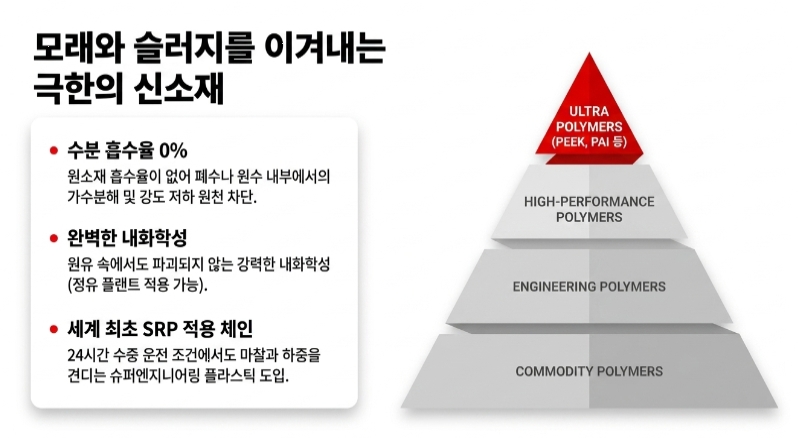 모래와 슬러지를 이겨내는
극한의 신소재

• 수분 흡수율 0%
원소재 흡수율이 없어 폐수나 원수 내부에서의 가수분해 및 강도 저하 원천 차단.

• 완벽한 내화학성
원유 속에서도 파괴되지 않는 강력한 내화학성 (정유 플랜트 적용 가능).

• 세계 최초 SRP 적용 체인
24시간 수중 운전 조건에서도 마찰과 하중을 견디는 슈퍼엔지니어링 플라스틱 도입.

ULTRA
POLYMERS
(PEEK, PAI 등)

HIGH-PERFORMANCE
POLYMERS

ENGINEERING POLYMERS

COMMODITY POLYMERS